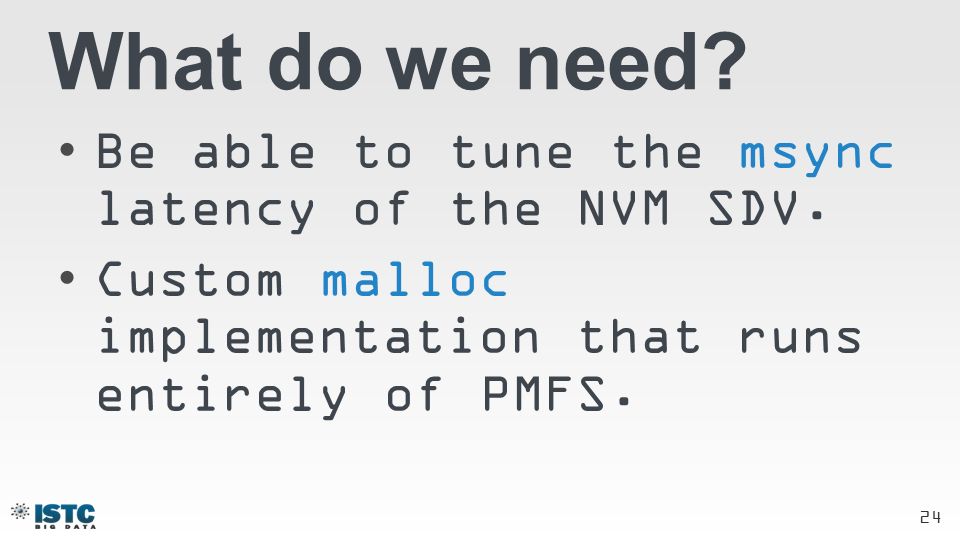 What do we need?

• Be able to tune the msync latency of the NVM SDV.

• Custom malloc implementation that runs entirely of PMFS.

ISTC
BIG DATA

24